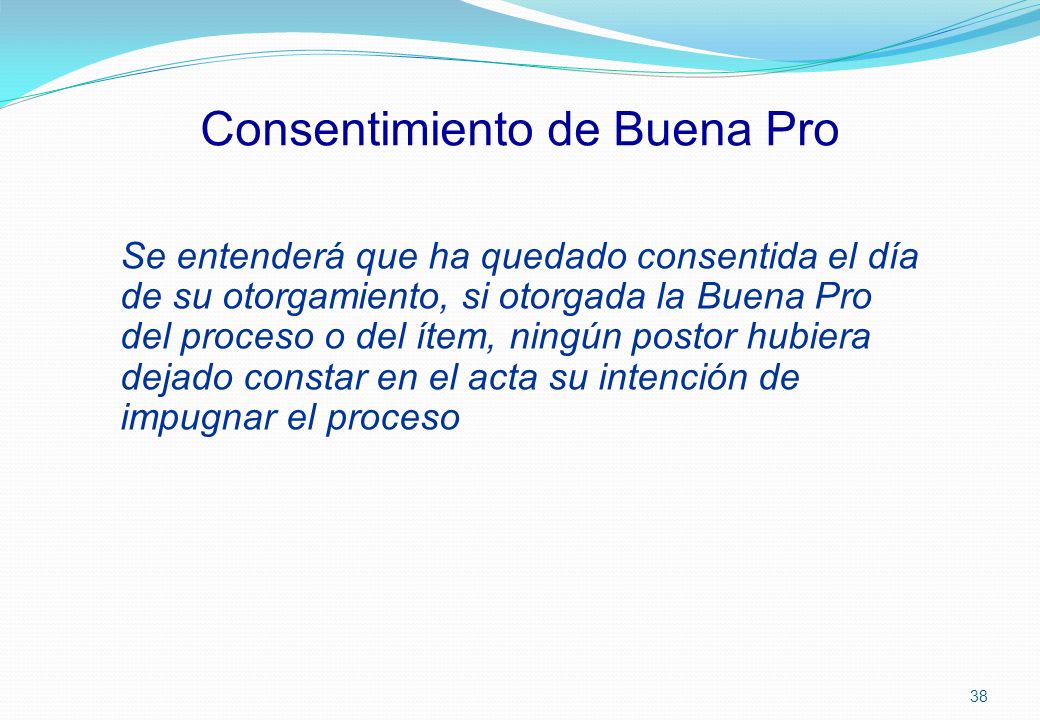 Consentimiento de Buena Pro

Se entenderá que ha quedado consentida el día de su otorgamiento, si otorgada la Buena Pro del proceso o del ítem, ningún postor hubiera dejado constar en el acta su intención de impugnar el proceso

38